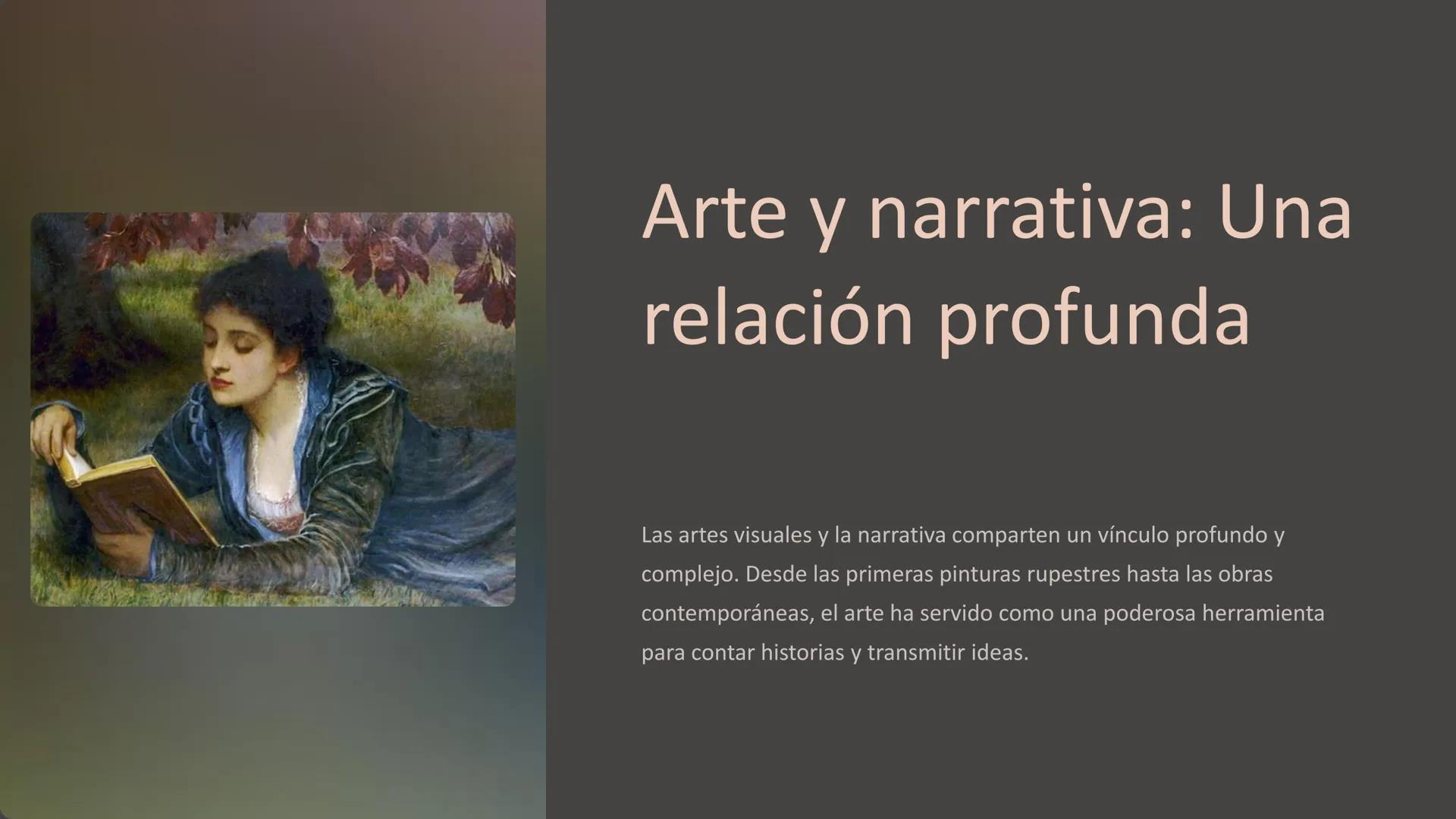 Arte y narrativa: Una relación profunda

Las artes visuales y la narrativa comparten un vínculo profundo y complejo. Desde las primeras pinturas rupestres hasta las obras contemporáneas, el arte ha servido como una poderosa herramienta para contar historias y transmitir ideas.